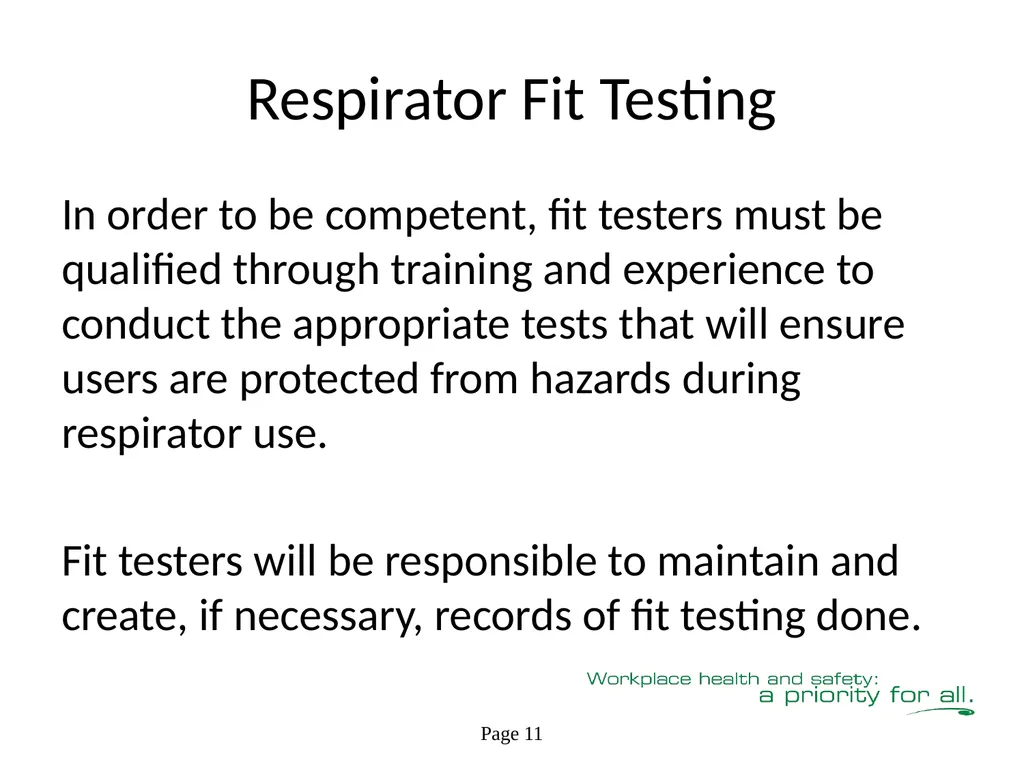 Respirator Fit Testing

In order to be competent, fit testers must be qualified through training and experience to conduct the appropriate tests that will ensure users are protected from hazards during respirator use.

Fit testers will be responsible to maintain and create, if necessary, records of fit testing done.

Workplace health and safety:
a priority for all.

Page 11